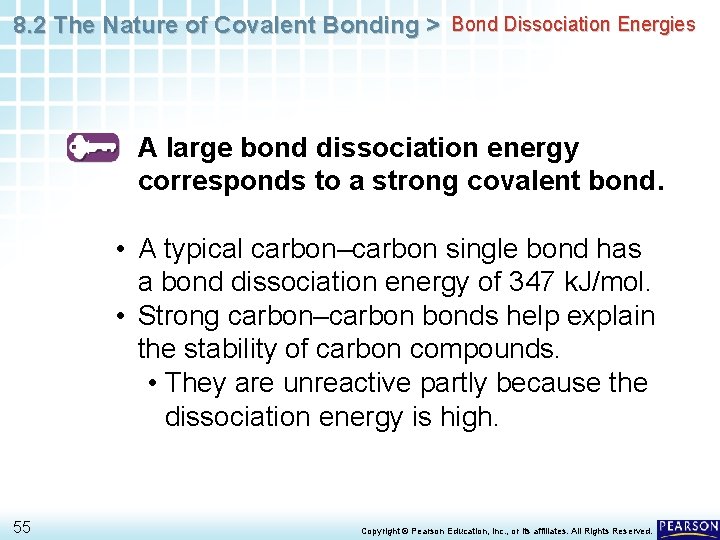 8.2 The Nature of Covalent Bonding > Bond Dissociation Energies

A large bond dissociation energy corresponds to a strong covalent bond.

• A typical carbon–carbon single bond has a bond dissociation energy of 347 kJ/mol.
• Strong carbon–carbon bonds help explain the stability of carbon compounds.
  • They are unreactive partly because the dissociation energy is high.

55

Copyright © Pearson Education, Inc., or its affiliates. All Rights Reserved.

PEARSON